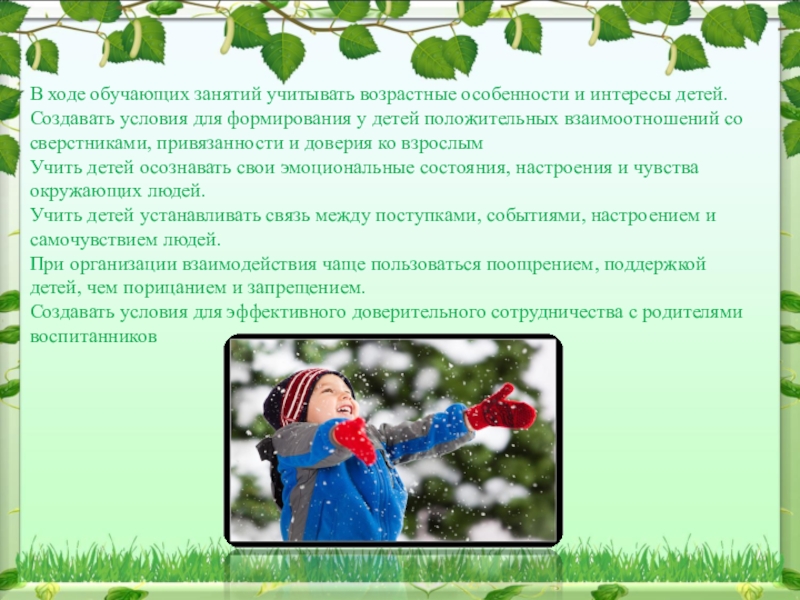 В ходе обучающих занятий учитывать возрастные особенности и интересы детей.
Создавать условия для формирования у детей положительных взаимоотношений со сверстниками, привязанности и доверия ко взрослым
Учить детей осознавать свои эмоциональные состояния, настроения и чувства окружающих людей.
Учить детей устанавливать связь между поступками, событиями, настроением и самочувствием людей.
При организации взаимодействия чаще пользоваться поощрением, поддержкой детей, чем порицанием и запрещением.
Создавать условия для эффективного доверительного сотрудничества с родителями воспитанников